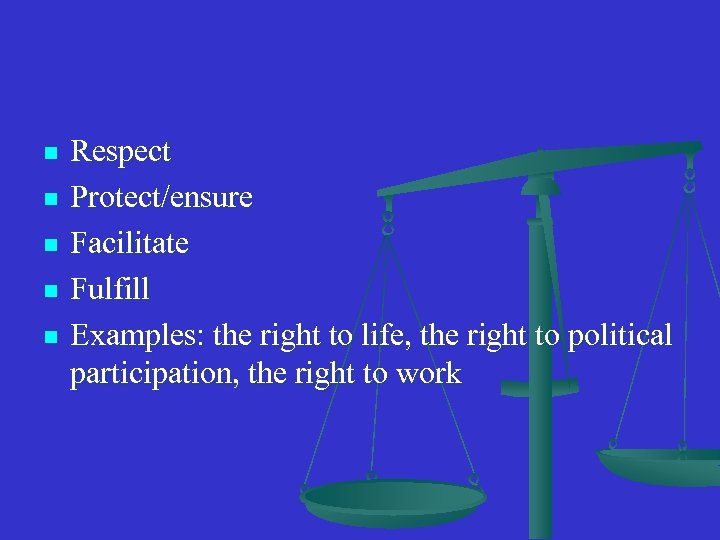 - Respect
- Protect/ensure
- Facilitate
- Fulfill
- Examples: the right to life, the right to political participation, the right to work